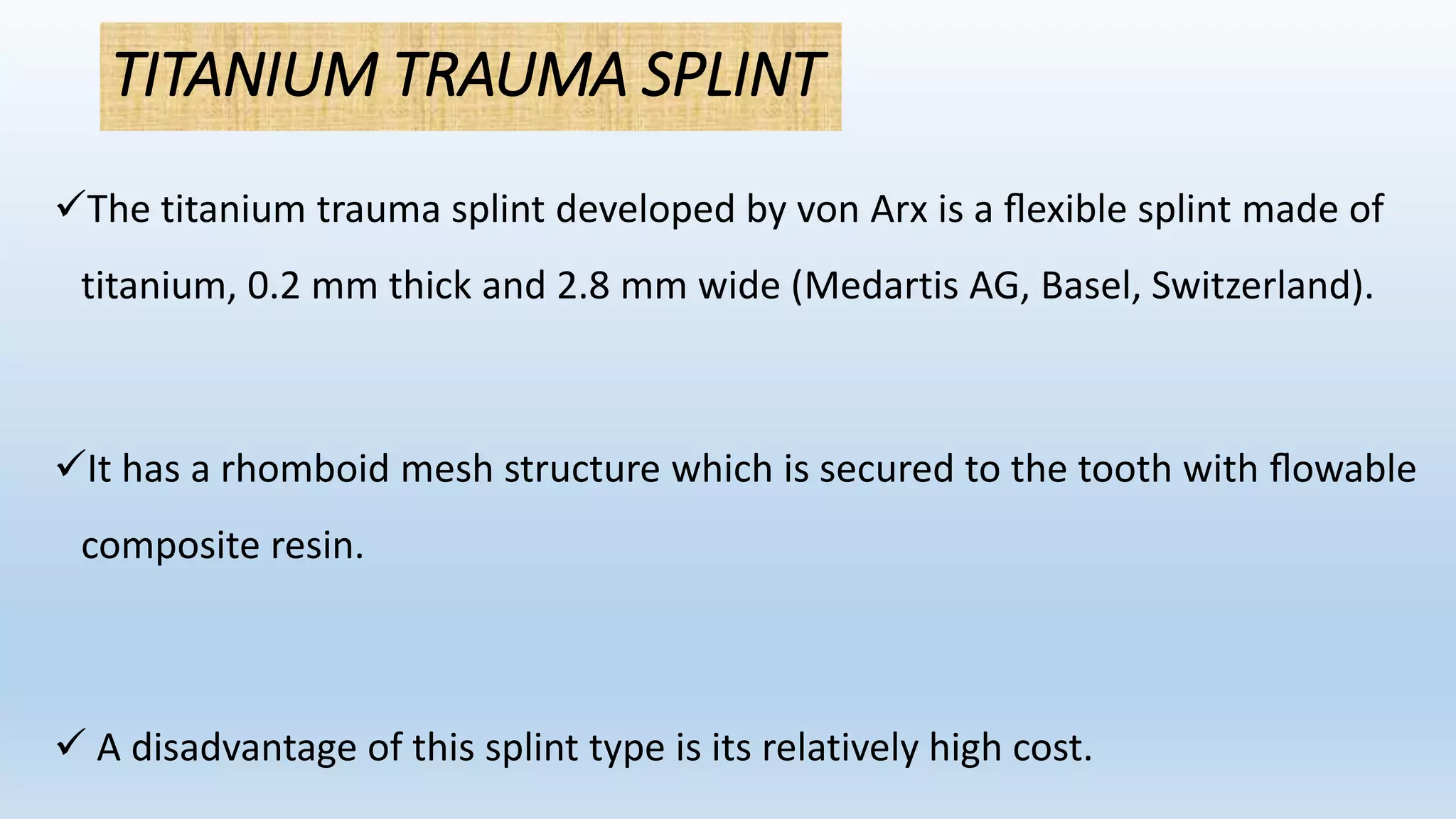 TITANIUM TRAUMA SPLINT

✓The titanium trauma splint developed by von Arx is a flexible splint made of titanium, 0.2 mm thick and 2.8 mm wide (Medartis AG, Basel, Switzerland).

✓It has a rhomboid mesh structure which is secured to the tooth with flowable composite resin.

✓ A disadvantage of this splint type is its relatively high cost.